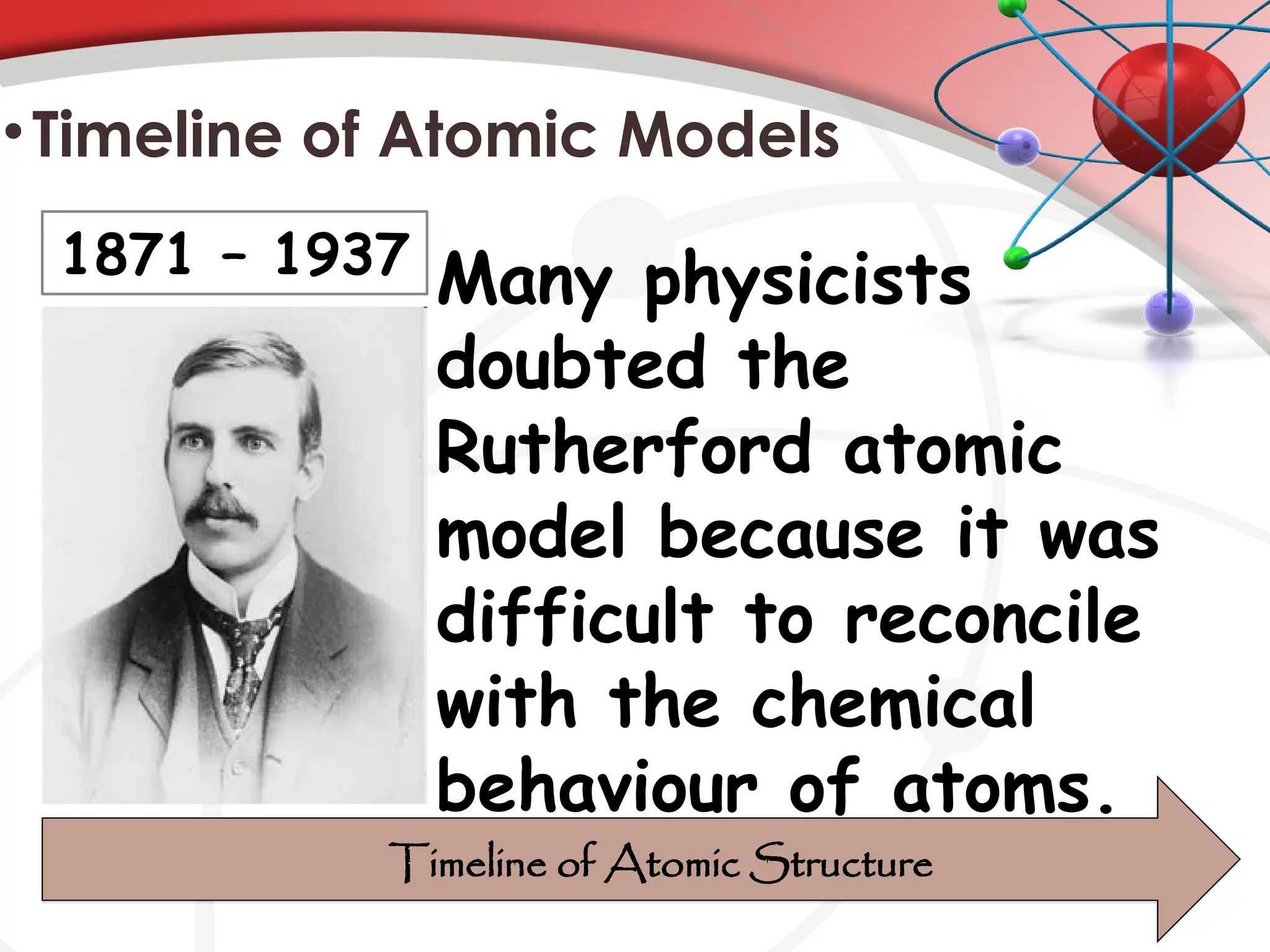 • Timeline of Atomic Models

1871 – 1937

Many physicists doubted the Rutherford atomic model because it was difficult to reconcile with the chemical behaviour of atoms.

Timeline of Atomic Structure